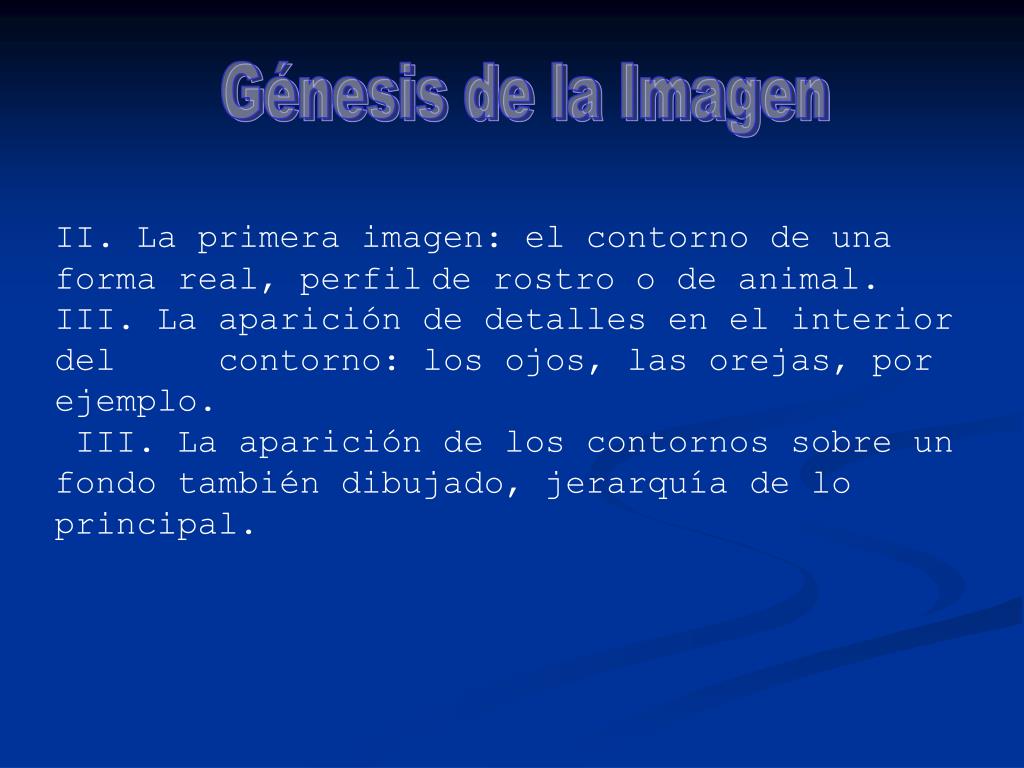 Génesis de la Imagen

II. La primera imagen: el contorno de una forma real, perfil de rostro o de animal.
III. La aparición de detalles en el interior del contorno: los ojos, las orejas, por ejemplo.
III. La aparición de los contornos sobre un fondo también dibujado, jerarquía de lo principal.